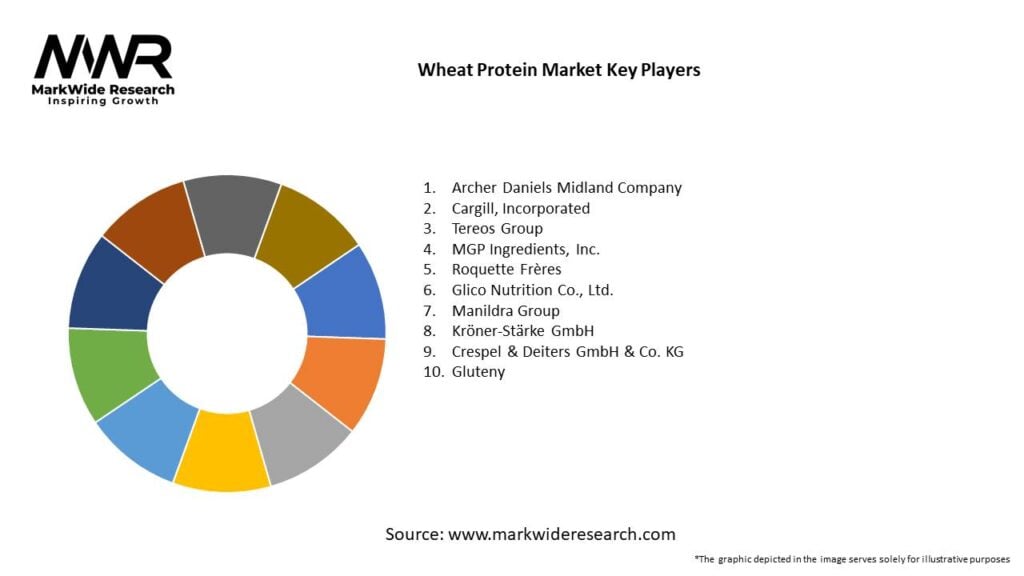 MWR
MarkWide Research
Inspiring Growth

Wheat Protein Market Key Players

1. Archer Daniels Midland Company
2. Cargill, Incorporated
3. Tereos Group
4. MGP Ingredients, Inc.
5. Roquette Frères
6. Glico Nutrition Co., Ltd.
7. Manildra Group
8. Kröner-Stärke GmbH
9. Crespel & Deiters GmbH & Co. KG
10. Gluteny

Source: www.markwideresearch.com

*The graphic depicted in the image serves solely for illustrative purposes